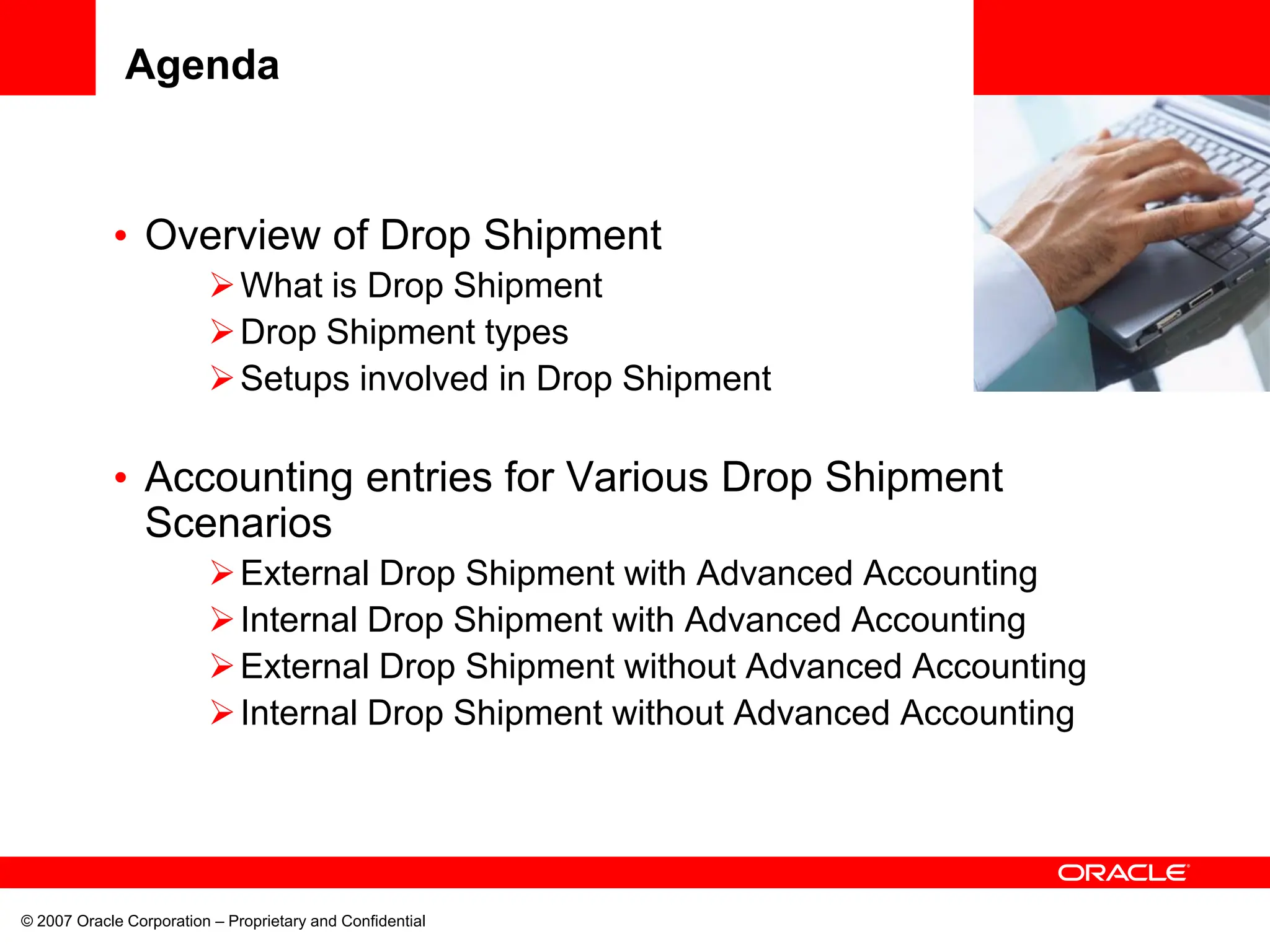 Agenda

• Overview of Drop Shipment
➢ What is Drop Shipment
➢ Drop Shipment types
➢ Setups involved in Drop Shipment

• Accounting entries for Various Drop Shipment Scenarios
➢ External Drop Shipment with Advanced Accounting
➢ Internal Drop Shipment with Advanced Accounting
➢ External Drop Shipment without Advanced Accounting
➢ Internal Drop Shipment without Advanced Accounting

ORACLE

© 2007 Oracle Corporation – Proprietary and Confidential